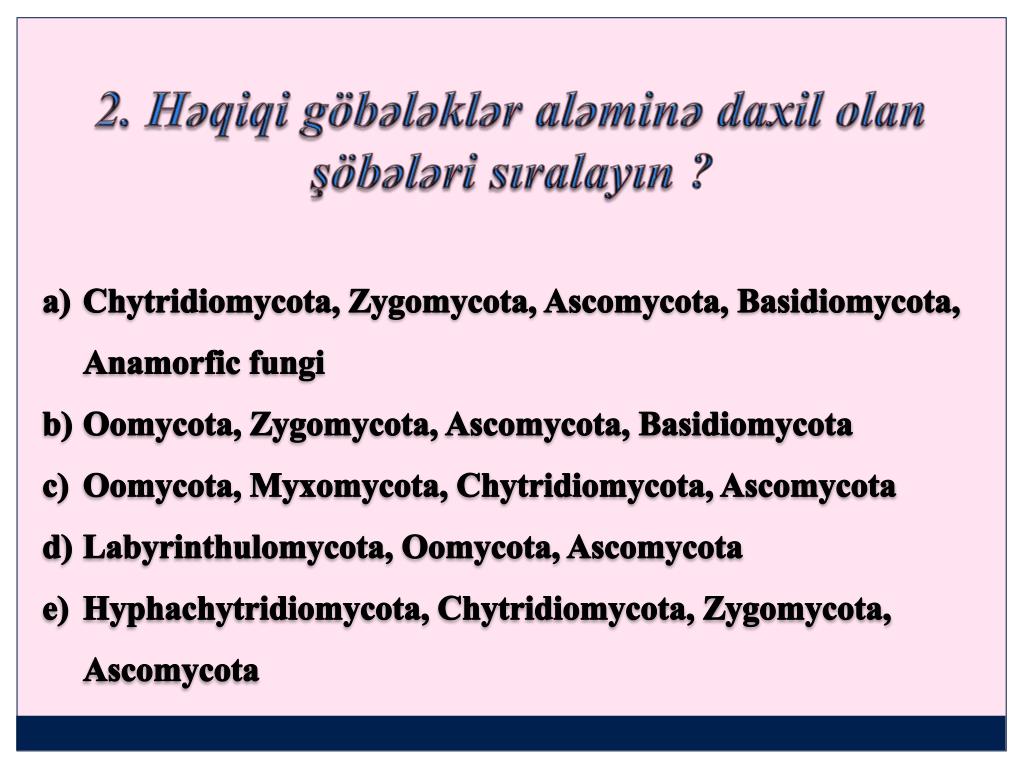 2. Həqiqi göbələklər aləminə daxil olan şöbələri sıralayın ?

a) Chytridiomycota, Zygomycota, Ascomycota, Basidiomycota, Anamorfic fungi
b) Oomycota, Zygomycota, Ascomycota, Basidiomycota
c) Oomycota, Myxomycota, Chytridiomycota, Ascomycota
d) Labyrinthulomycota, Oomycota, Ascomycota
e) Hyphachytridiomycota, Chytridiomycota, Zygomycota, Ascomycota